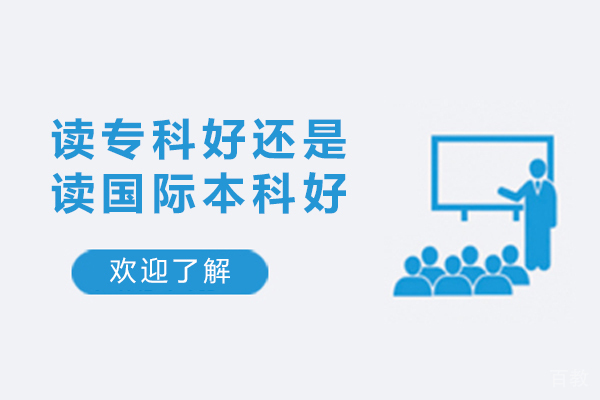 读专科好还是
读国际本科好

欢迎了解

百教